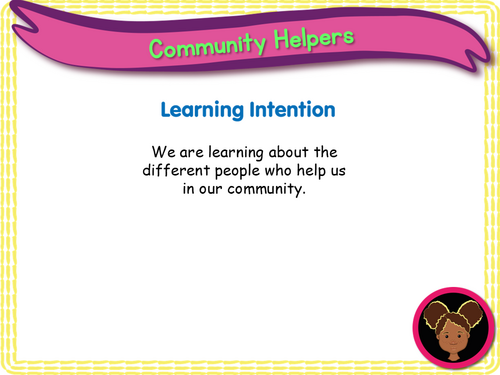 Community Helpers

Learning Intention

We are learning about the different people who help us in our community.